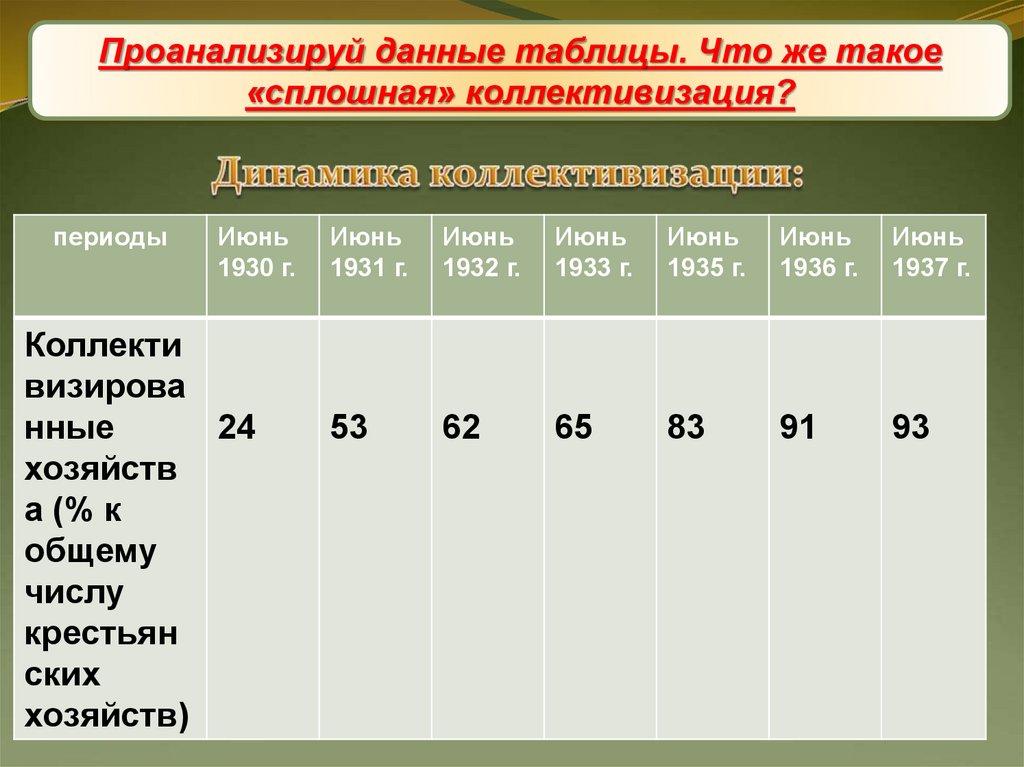 Проанализируй данные таблицы. Что же такое «сплошная» коллективизация?

Динамика коллективизации:

| периоды | Июнь 1930 г. | Июнь 1931 г. | Июнь 1932 г. | Июнь 1933 г. | Июнь 1935 г. | Июнь 1936 г. | Июнь 1937 г. |
|---|---|---|---|---|---|---|---|
| Коллективизированные хозяйства (% к общему числу крестьянских хозяйств) | 24 | 53 | 62 | 65 | 83 | 91 | 93 |